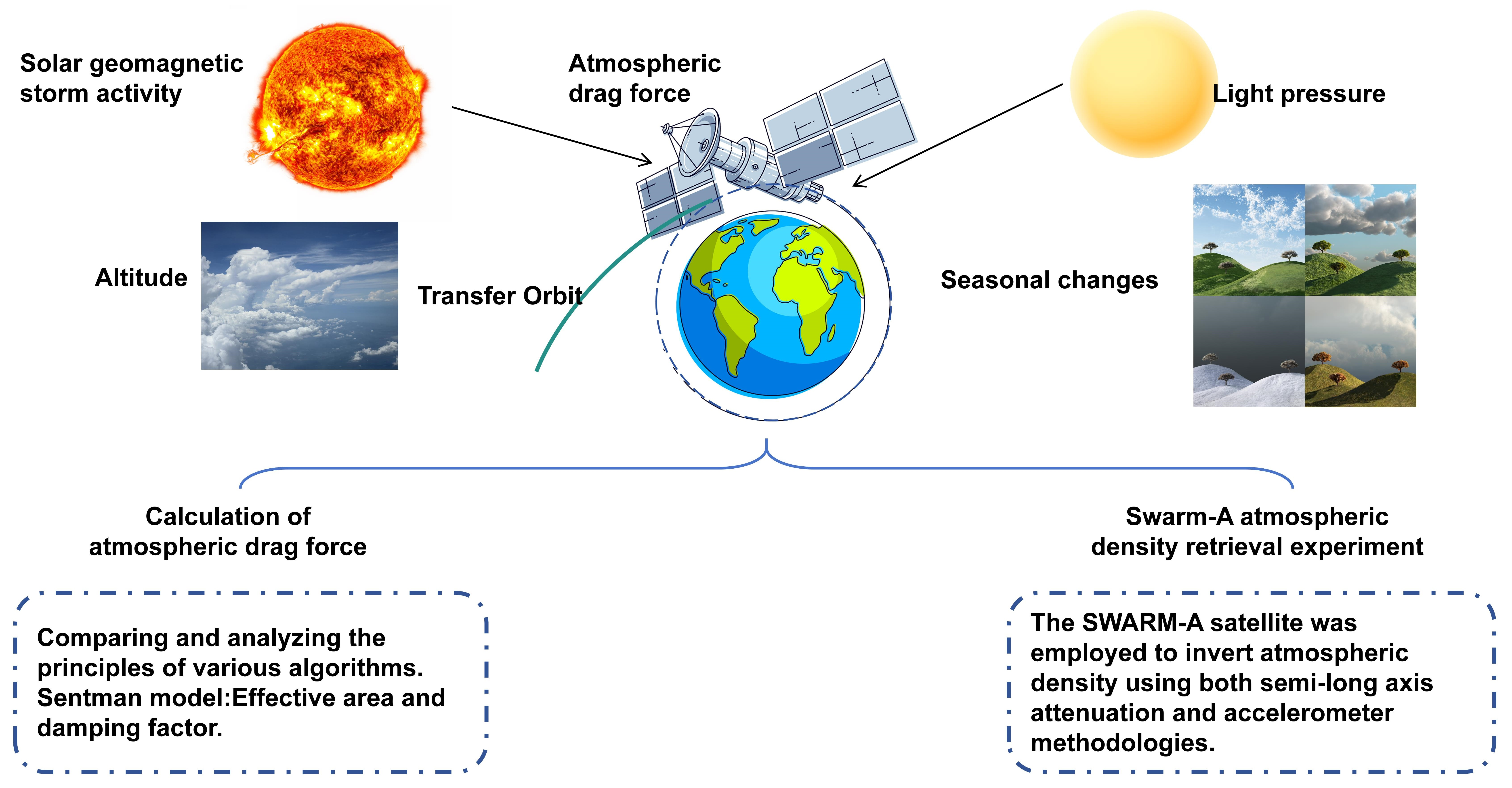 Solar geomagnetic storm activity

Atmospheric drag force

Light pressure

Altitude

Transfer Orbit

Seasonal changes

Calculation of atmospheric drag force

Swarm-A atmospheric density retrieval experiment

Comparing and analyzing the principles of various algorithms. Sentman model:Effective area and damping factor.

The SWARM-A satellite was employed to invert atmospheric density using both semi-long axis attenuation and accelerometer methodologies.